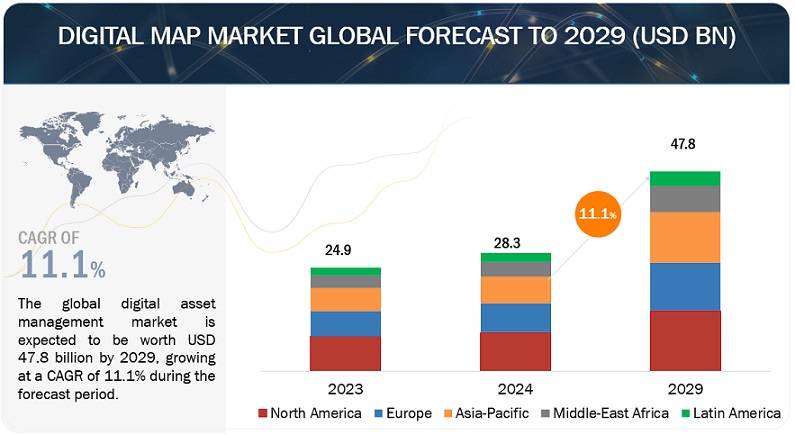 DIGITAL MAP MARKET GLOBAL FORECAST TO 2029 (USD BN)

CAGR OF
11.1%

The global digital asset management market is expected to be worth USD 47.8 billion by 2029, growing at a CAGR of 11.1% during the forecast period.

24.9
28.3
47.8
11.1%

2023
2024
2029

North America
Europe
Asia-Pacific
Middle-East Africa
Latin America